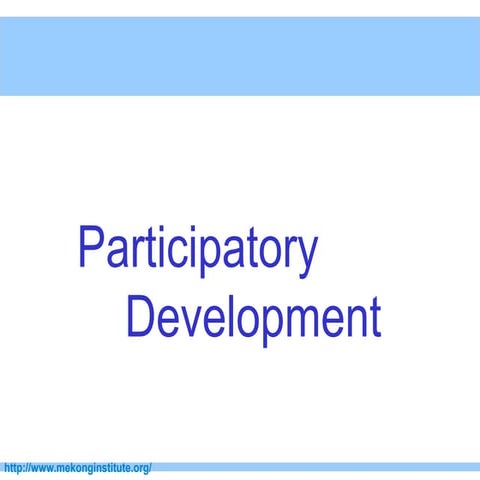 Participatory Development

http://www.mekonginstitute.org/